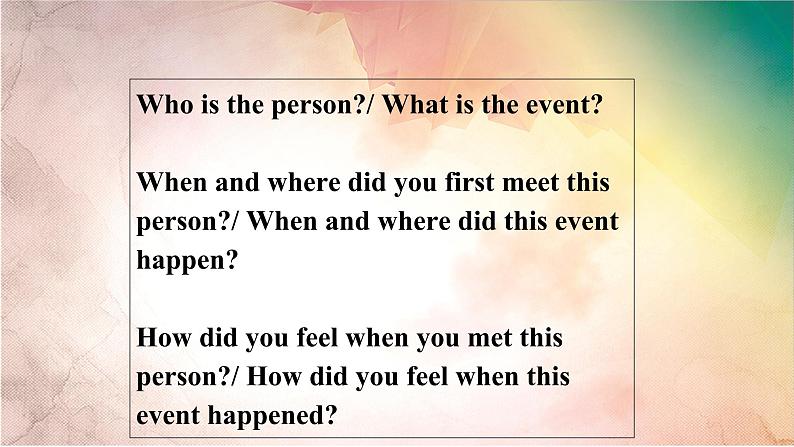 Who is the person?/ What is the event?

When and where did you first meet this person?/ When and where did this event happen?

How did you feel when you met this person?/ How did you feel when this event happened?